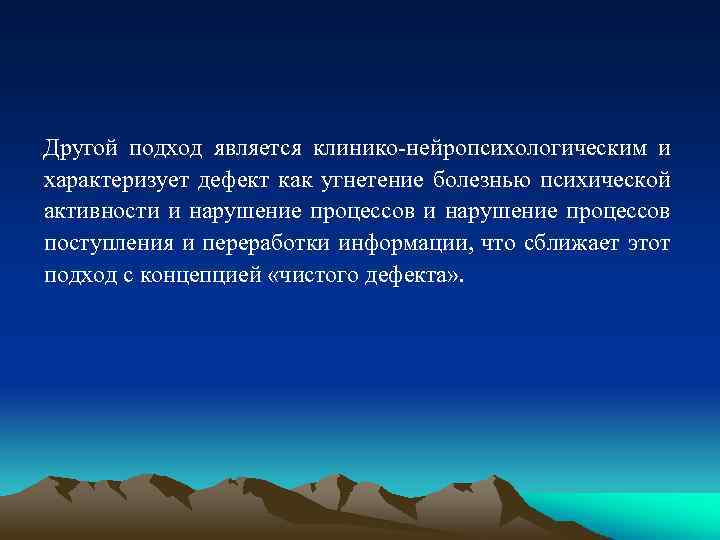 Другой подход является клинико-нейропсихологическим и характеризует дефект как угнетение болезнью психической активности и нарушение процессов и нарушение процессов поступления и переработки информации, что сближает этот подход с концепцией «чистого дефекта».